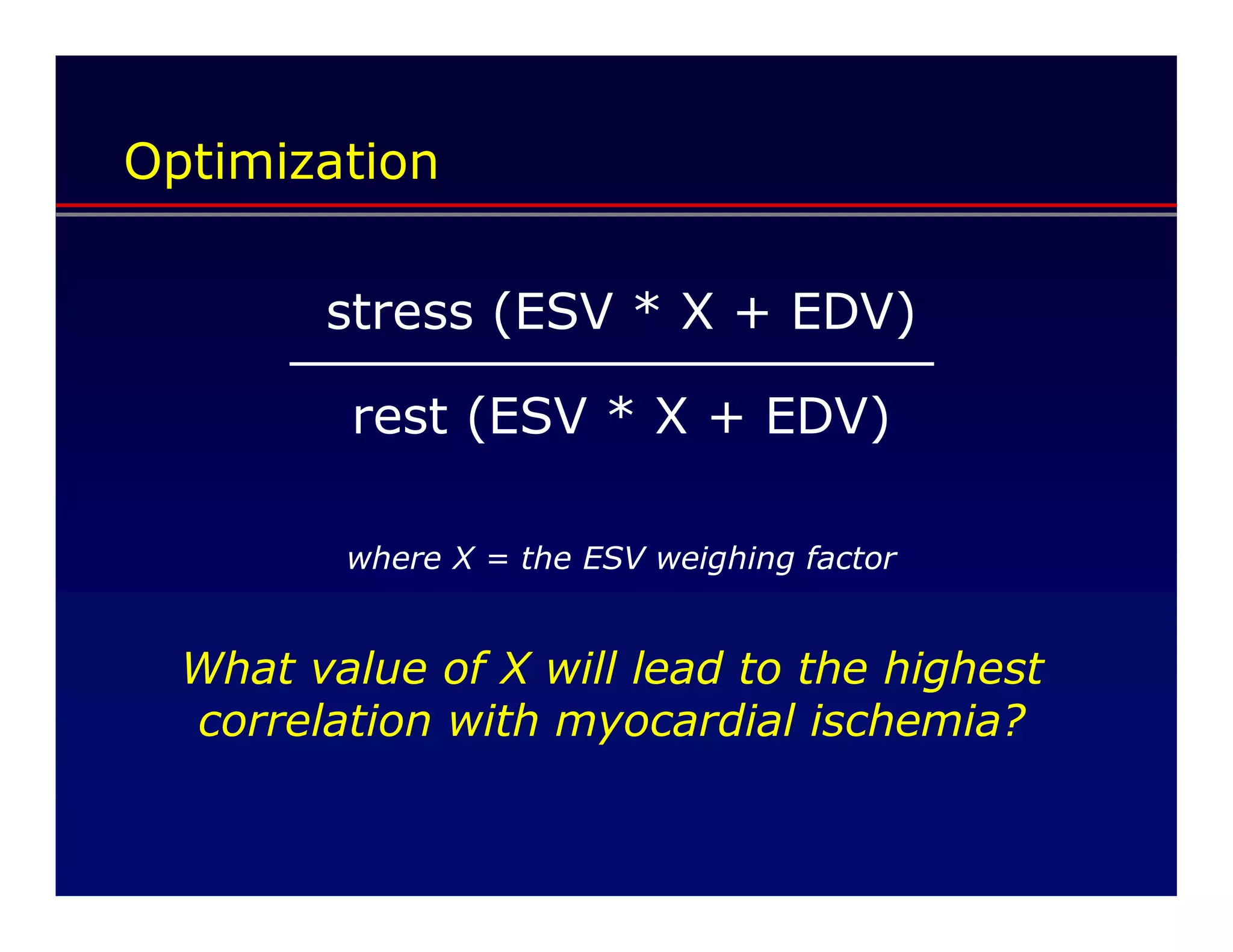 Optimization

$\frac{\text{stress (ESV * X + EDV)}}{\text{rest (ESV * X + EDV)}}$

where X = the ESV weighing factor

What value of X will lead to the highest correlation with myocardial ischemia?